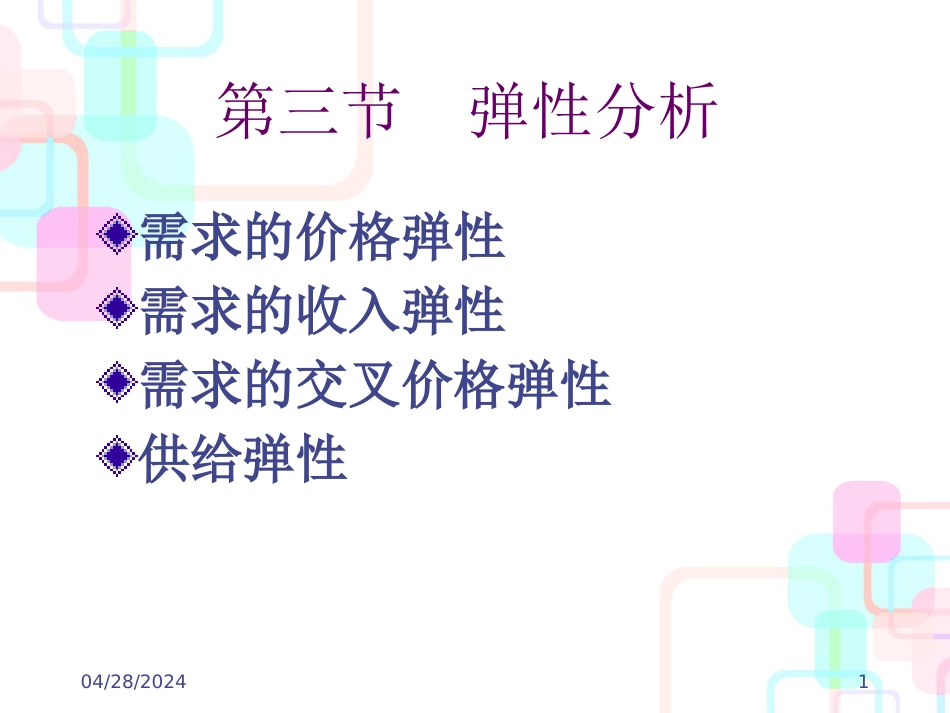 第三节　弹性分析

需求的价格弹性
需求的收入弹性
需求的交叉价格弹性
供给弹性

04/28/2024

1